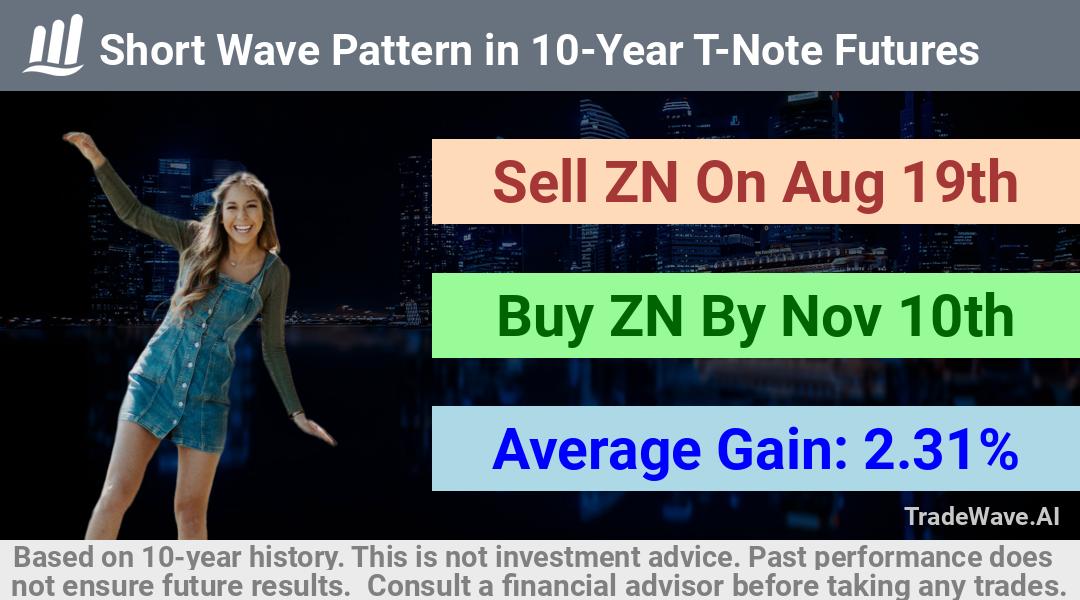 Short Wave Pattern in 10-Year T-Note Futures

Sell ZN On Aug 19th

Buy ZN By Nov 10th

Average Gain: 2.31%

TradeWave.AI

Based on 10-year history. This is not investment advice. Past performance does not ensure future results. Consult a financial advisor before taking any trades.